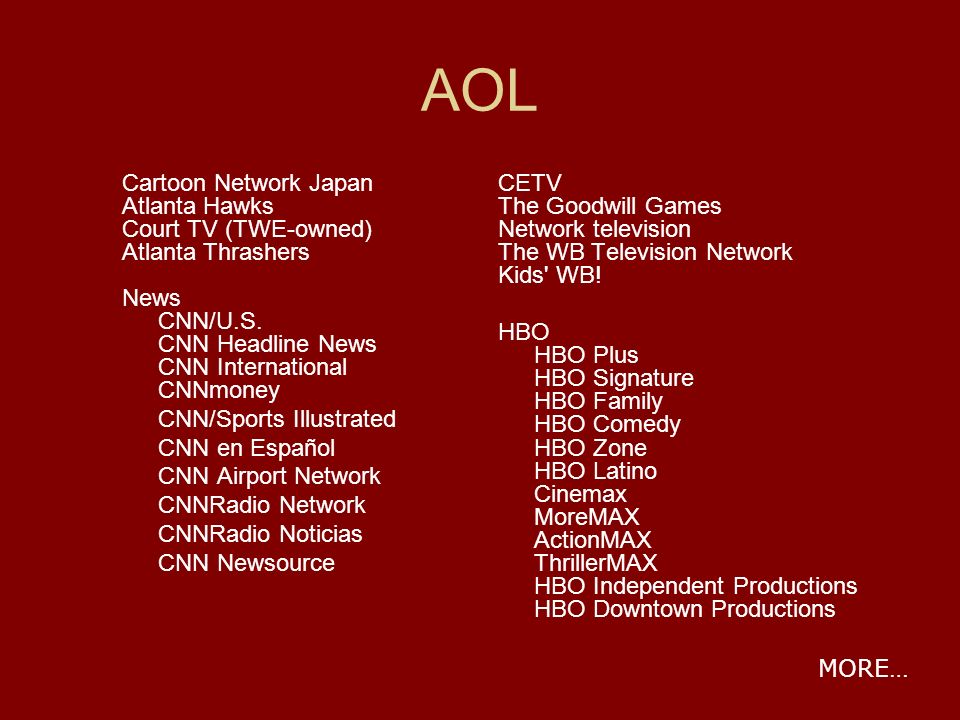 AOL

Cartoon Network Japan
Atlanta Hawks
Court TV (TWE-owned)
Atlanta Thrashers

News
CNN/U.S.
CNN Headline News
CNN International
CNNmoney
CNN/Sports Illustrated
CNN en Español
CNN Airport Network
CNNRadio Network
CNNRadio Noticias
CNN Newsource

CETV
The Goodwill Games
Network television
The WB Television Network
Kids' WB!

HBO
HBO Plus
HBO Signature
HBO Family
HBO Comedy
HBO Zone
HBO Latino
Cinemax
MoreMAX
ActionMAX
ThrillerMAX
HBO Independent Productions
HBO Downtown Productions

MORE…